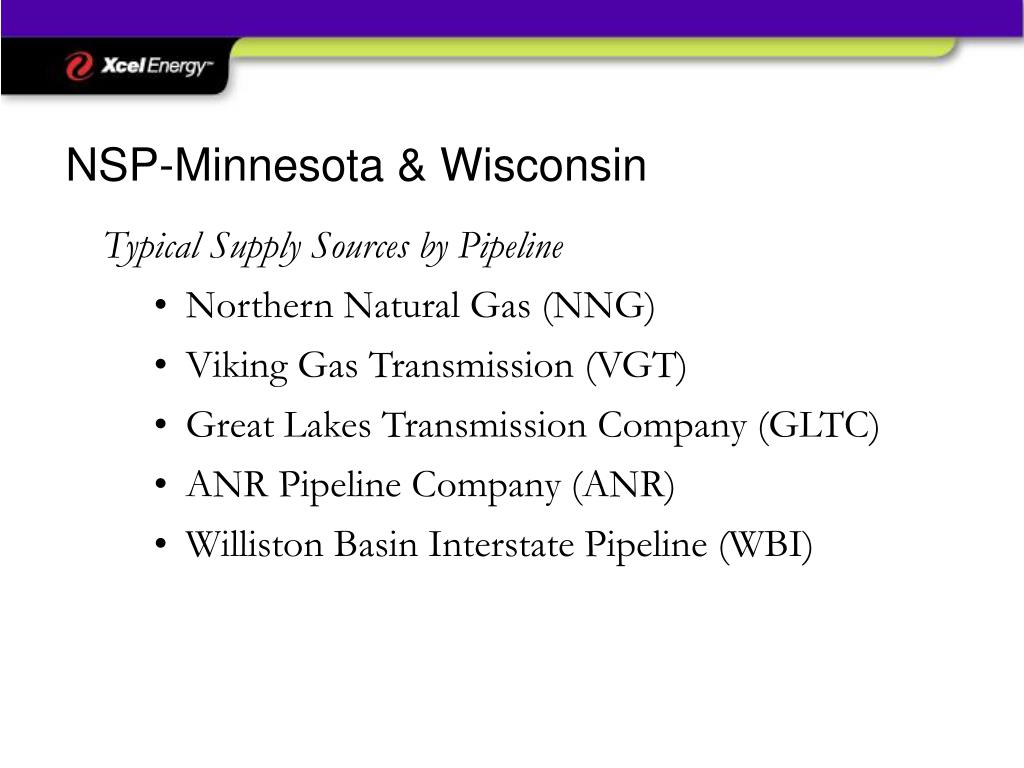 Xcel Energy™

NSP-Minnesota & Wisconsin

Typical Supply Sources by Pipeline

• Northern Natural Gas (NNG)
• Viking Gas Transmission (VGT)
• Great Lakes Transmission Company (GLTC)
• ANR Pipeline Company (ANR)
• Williston Basin Interstate Pipeline (WBI)